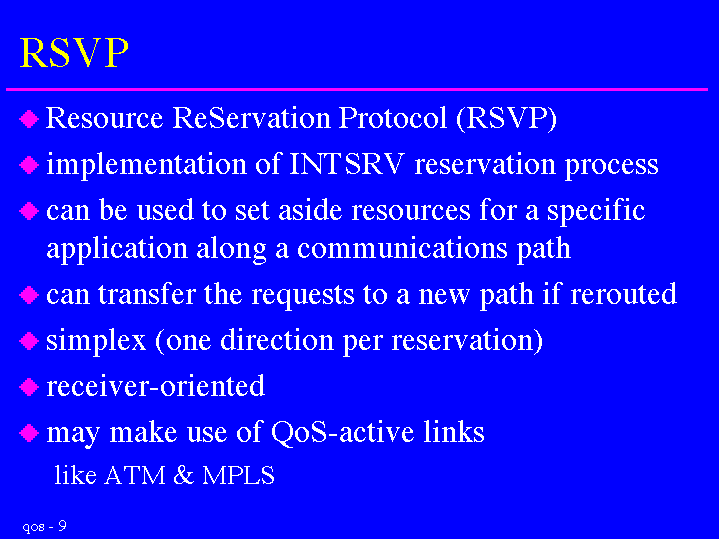 RSVP

Resource ReServation Protocol (RSVP)

implementation of INTSRV reservation process

can be used to set aside resources for a specific application along a communications path

can transfer the requests to a new path if rerouted

simplex (one direction per reservation)

receiver-oriented

may make use of QoS-active links

like ATM & MPLS

qos - 9